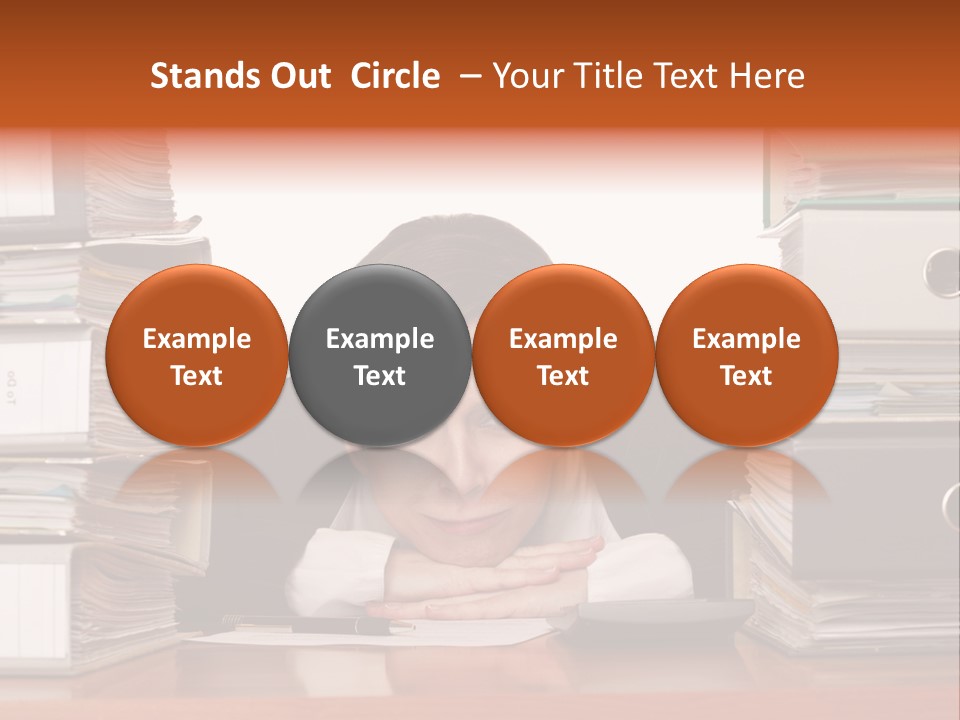 Stands Out Circle – Your Title Text Here

Example Text

Example Text

Example Text

Example Text